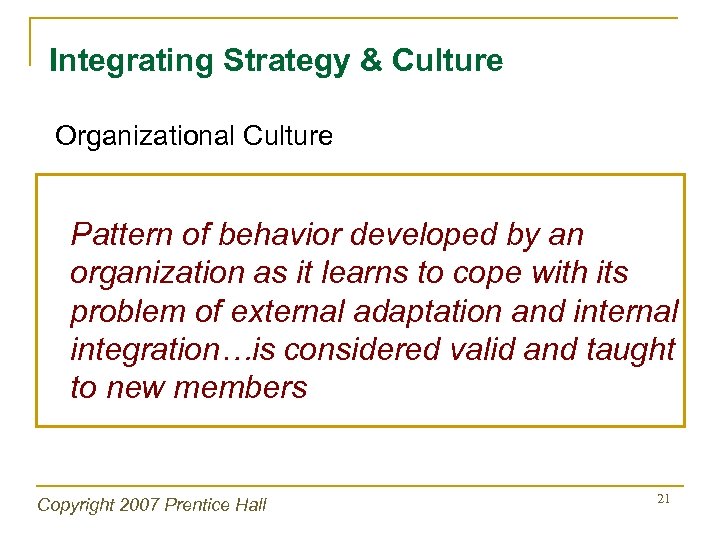 Integrating Strategy & Culture

Organizational Culture

Pattern of behavior developed by an organization as it learns to cope with its problem of external adaptation and internal integration…is considered valid and taught to new members

Copyright 2007 Prentice Hall

21